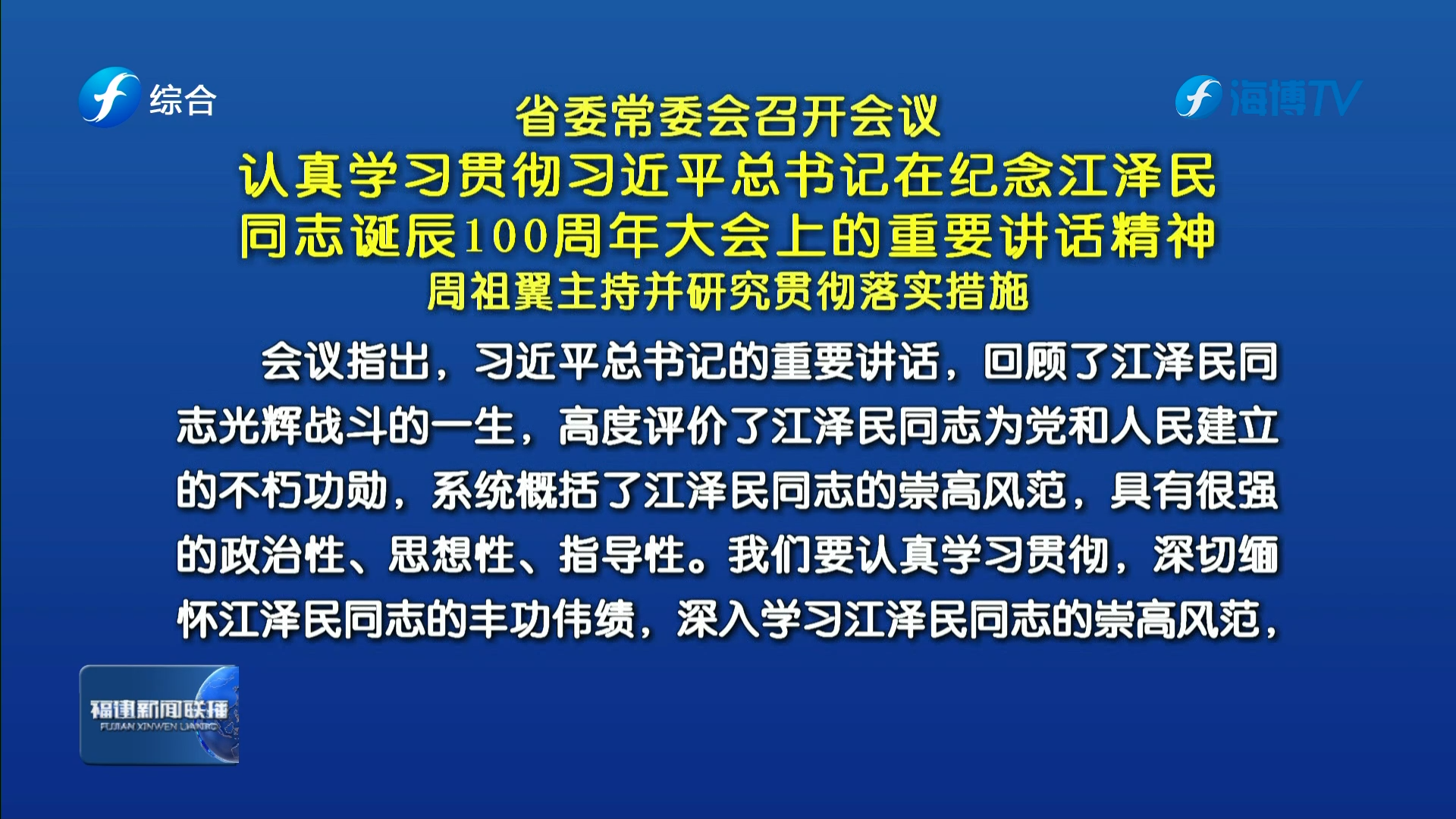 综合

海博TV

省委常委会召开会议
认真学习贯彻习近平总书记在纪念江泽民同志诞辰100周年大会上的重要讲话精神
周祖翼主持并研究贯彻落实措施

会议指出，习近平总书记的重要讲话，回顾了江泽民同志光辉战斗的一生，高度评价了江泽民同志为党和人民建立的不朽功勋，系统概括了江泽民同志的崇高风范，具有很强的政治性、思想性、指导性。我们要认真学习贯彻，深切缅怀江泽民同志的丰功伟绩，深入学习江泽民同志的崇高风范，

福建新闻联播
FUJIAN XINWEN LIANBO